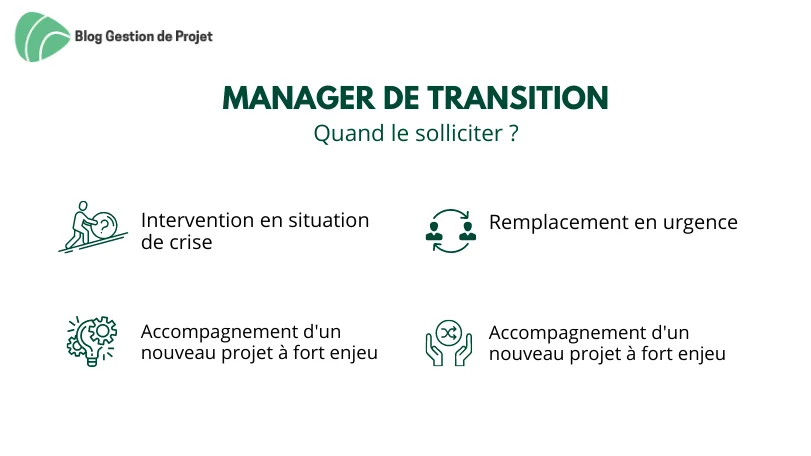 Blog Gestion de Projet

MANAGER DE TRANSITION
Quand le solliciter ?

Intervention en situation de crise

Remplacement en urgence

Accompagnement d'un nouveau projet à fort enjeu

Accompagnement d'un nouveau projet à fort enjeu